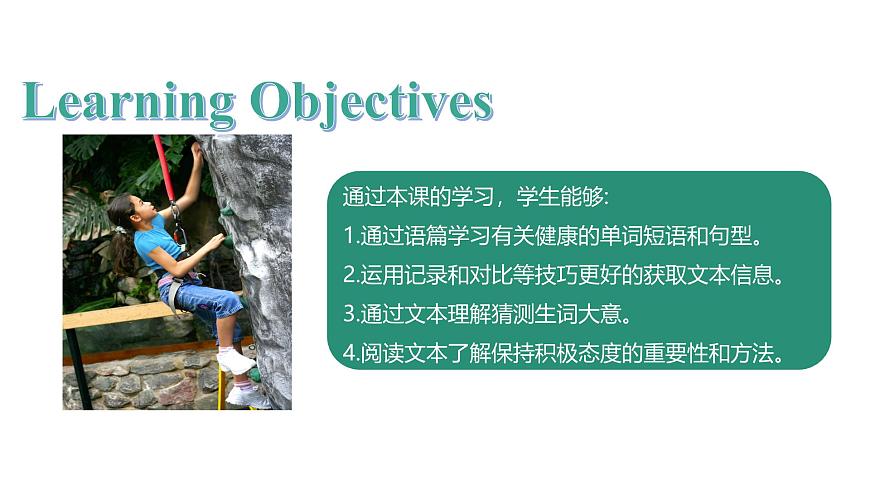 Learning Objectives

通过本课的学习，学生能够:
1.通过语篇学习有关健康的单词短语和句型。
2.运用记录和对比等技巧更好的获取文本信息。
3.通过文本理解猜测生词大意。
4.阅读文本了解保持积极态度的重要性和方法。